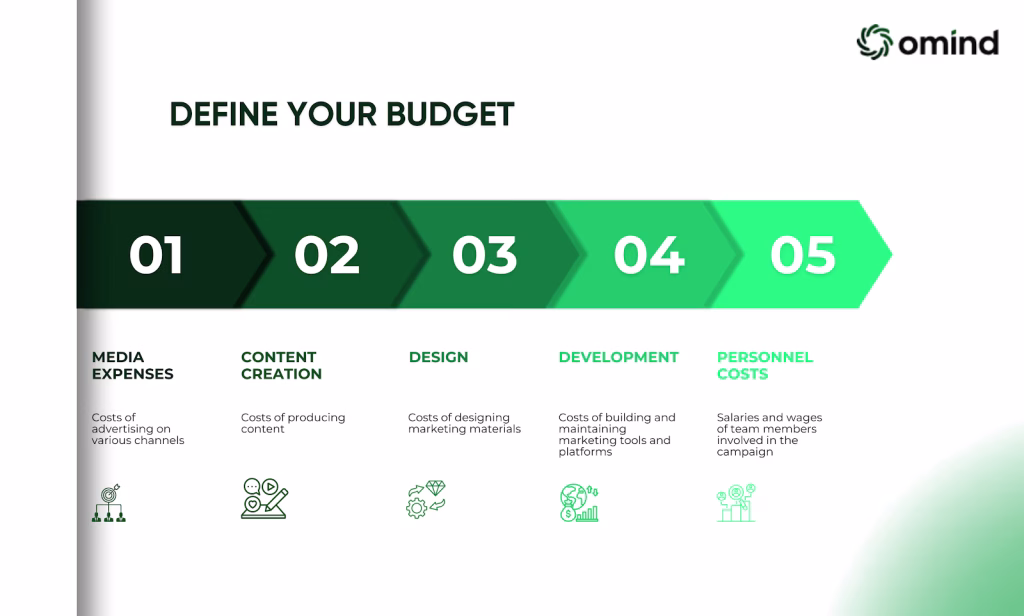 omind

DEFINE YOUR BUDGET

01

02

03

04

05

MEDIA EXPENSES

Costs of advertising on various channels

CONTENT CREATION

Costs of producing content

DESIGN

Costs of designing marketing materials

DEVELOPMENT

Costs of building and maintaining marketing tools and platforms

PERSONNEL COSTS

Salaries and wages of team members involved in the campaign